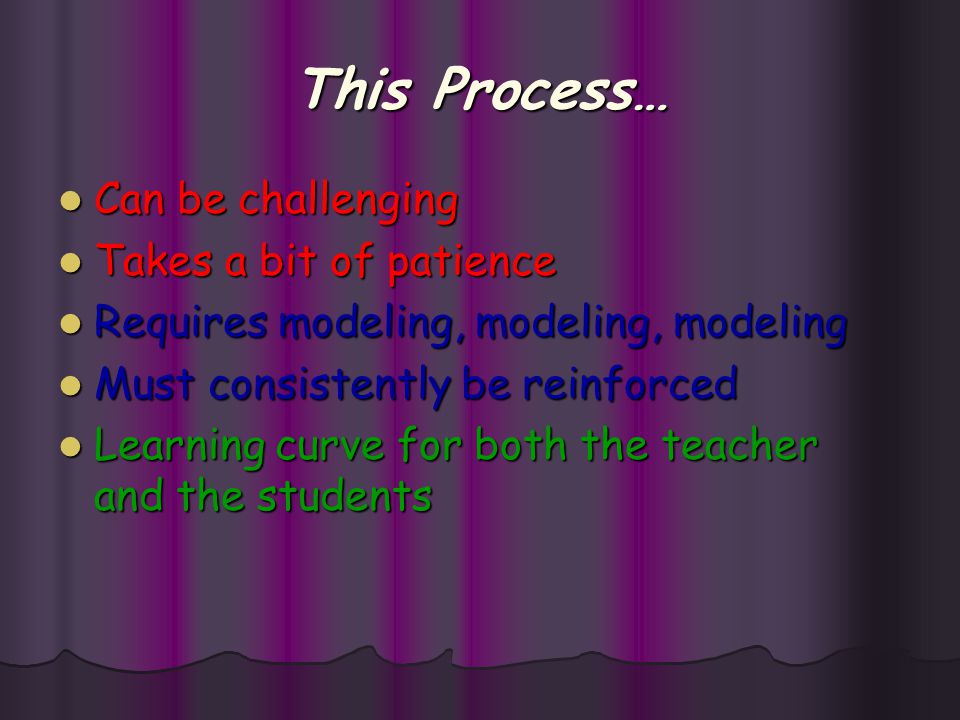 This Process…

- Can be challenging
- Takes a bit of patience
- Requires modeling, modeling, modeling
- Must consistently be reinforced
- Learning curve for both the teacher and the students